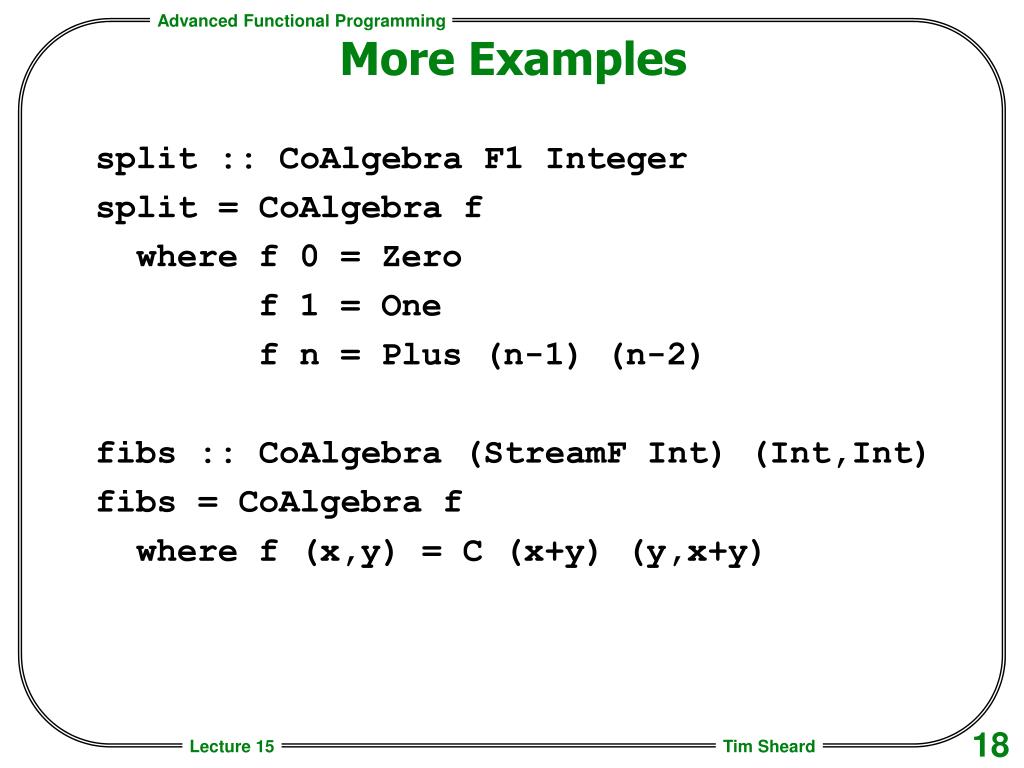 Advanced Functional Programming

More Examples

split :: CoAlgebra F1 Integer
split = CoAlgebra f
  where f 0 = Zero
        f 1 = One
        f n = Plus (n-1) (n-2)

fibs :: CoAlgebra (StreamF Int) (Int,Int)
fibs = CoAlgebra f
  where f (x,y) = C (x+y) (y,x+y)

Lecture 15

Tim Sheard

18